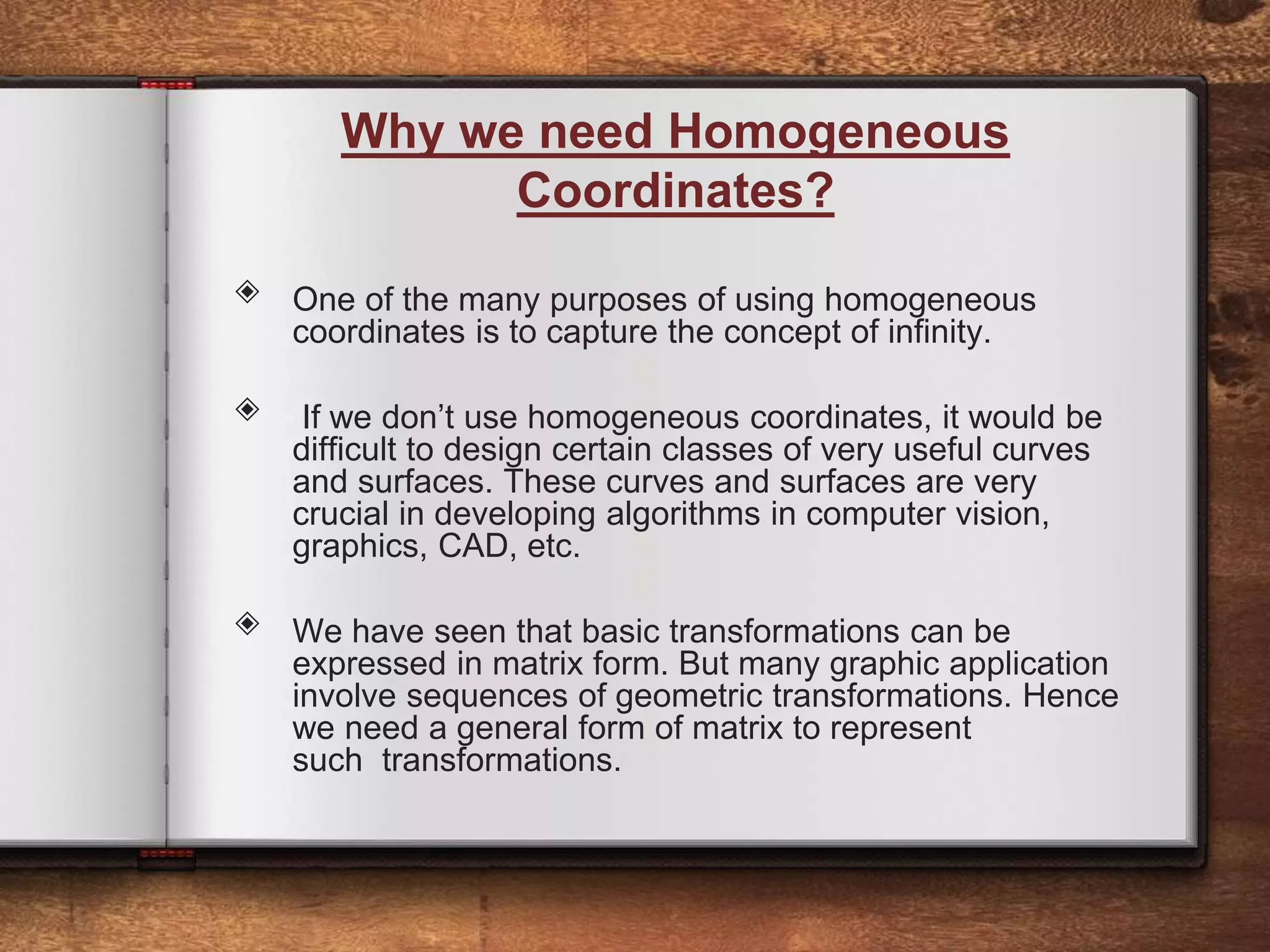 Why we need Homogeneous Coordinates?

One of the many purposes of using homogeneous coordinates is to capture the concept of infinity.

If we don’t use homogeneous coordinates, it would be difficult to design certain classes of very useful curves and surfaces. These curves and surfaces are very crucial in developing algorithms in computer vision, graphics, CAD, etc.

We have seen that basic transformations can be expressed in matrix form. But many graphic application involve sequences of geometric transformations. Hence we need a general form of matrix to represent such transformations.